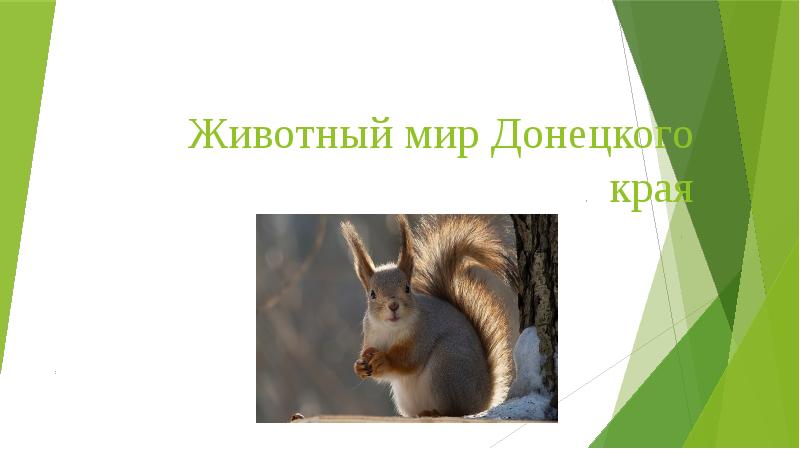 Животный мир Донецкого края